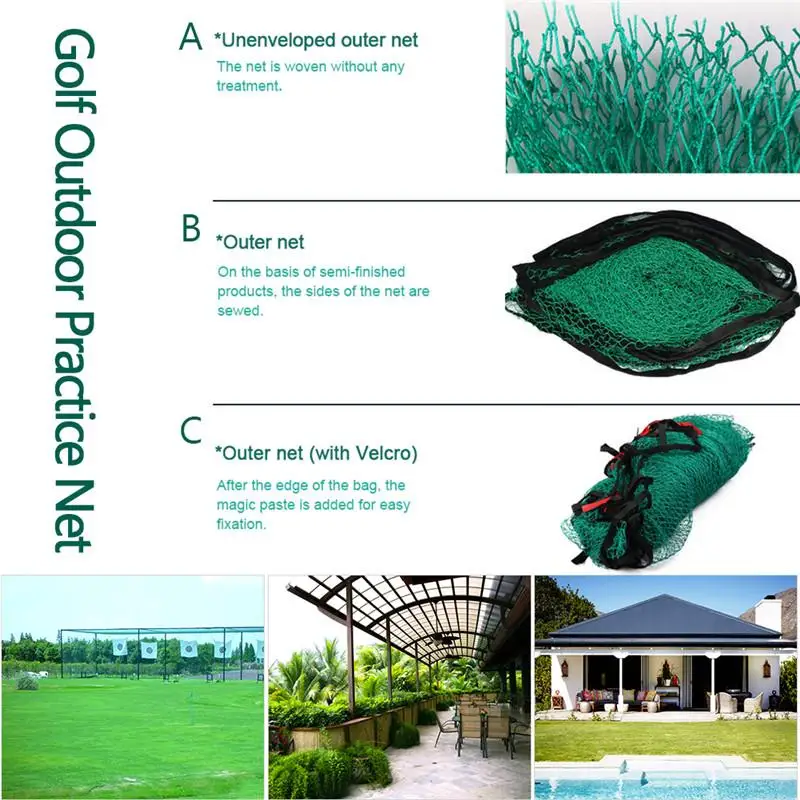 Golf Outdoor Practice Net

A *Unenveloped outer net
The net is woven without any treatment.

B *Outer net
On the basis of semi-finished products, the sides of the net are sewed.

C *Outer net (with Velcro)
After the edge of the bag, the magic paste is added for easy fixation.